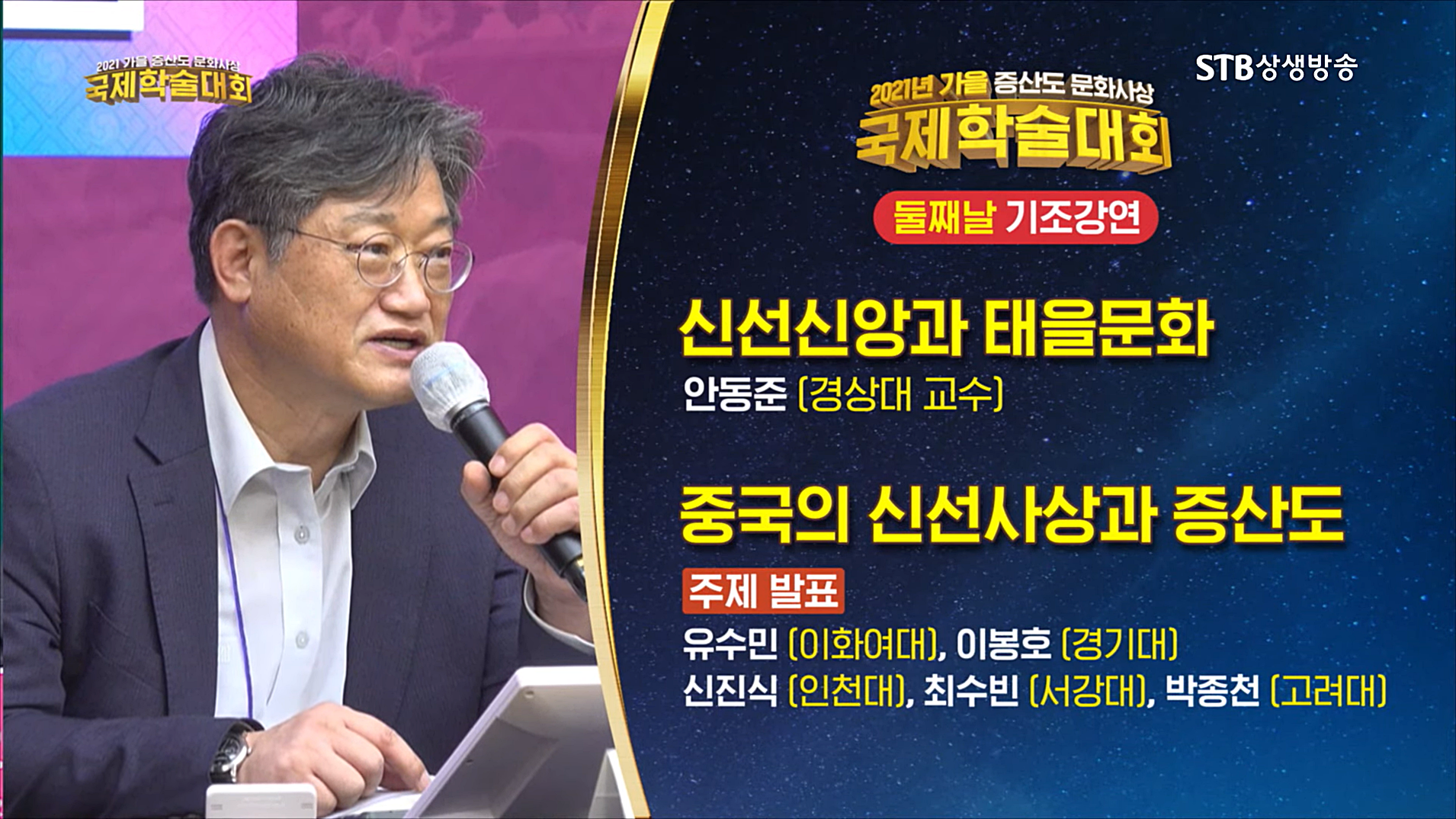 2021 가을 증산도 문화사상
국제학술대회

STB상생방송

2021년 가을 증산도 문화사상
국제학술대회

둘째날 기조강연

신선신앙과 태을문화
안동준 (경상대 교수)

중국의 신선사상과 증산도

주제 발표
유수민 (이화여대), 이봉호 (경기대)
신진식 (인천대), 최수빈 (서강대), 박종천 (고려대)